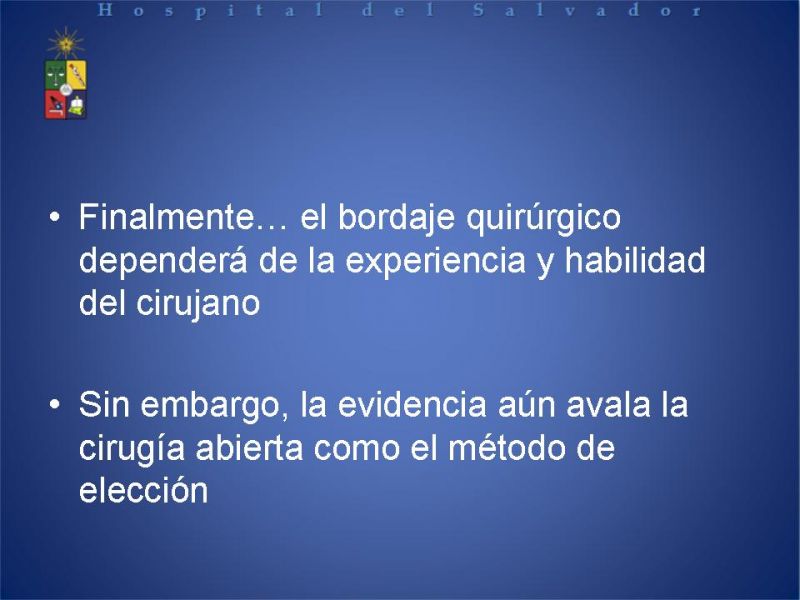 Hospital del Salvador

• Finalmente… el bordaje quirúrgico dependerá de la experiencia y habilidad del cirujano

• Sin embargo, la evidencia aún avala la cirugía abierta como el método de elección